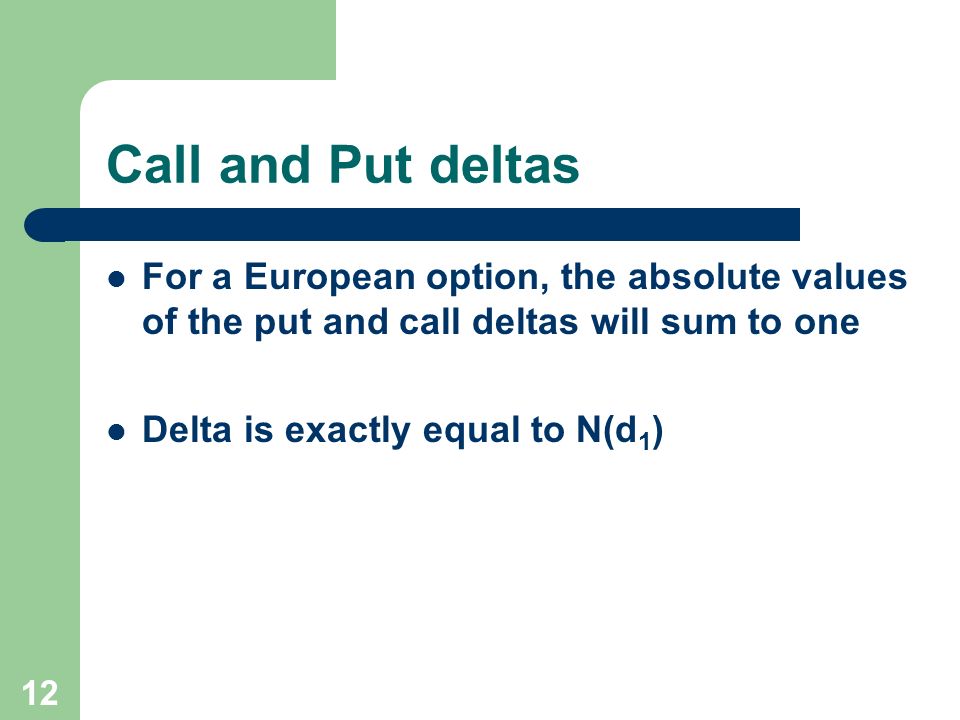 Call and Put deltas

- For a European option, the absolute values of the put and call deltas will sum to one

- Delta is exactly equal to $N(d_1)$

12